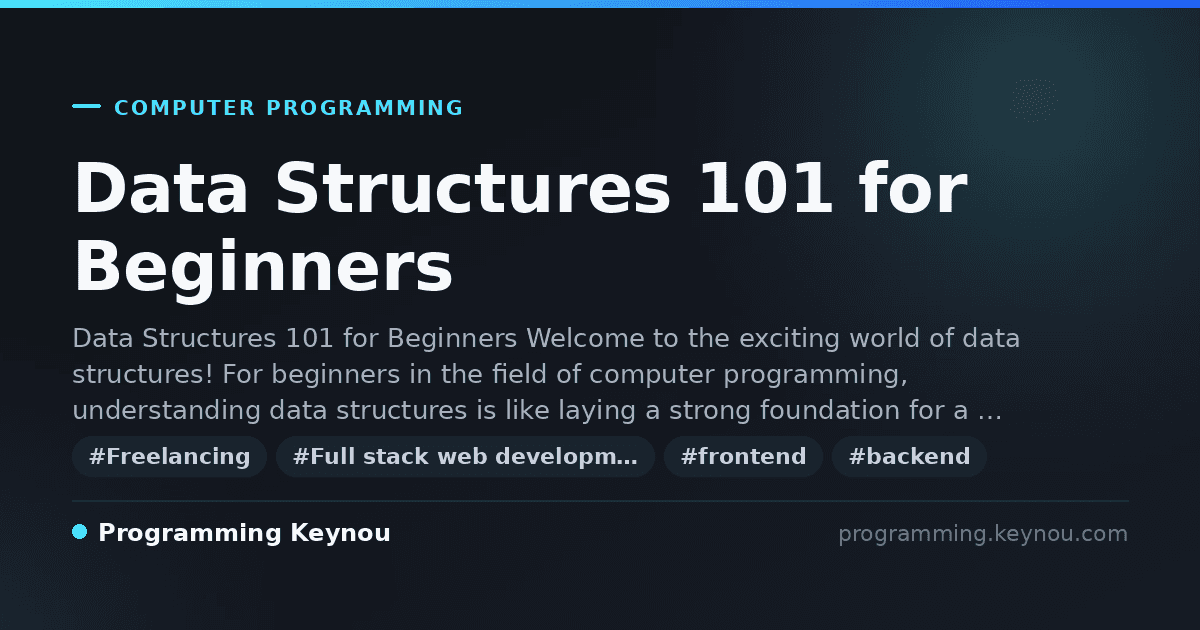 COMPUTER PROGRAMMING

Data Structures 101 for Beginners

Data Structures 101 for Beginners Welcome to the exciting world of data structures! For beginners in the field of computer programming, understanding data structures is like laying a strong foundation for a …

#Freelancing #Full stack web developm… #frontend #backend

Programming Keynou

programming.keynou.com